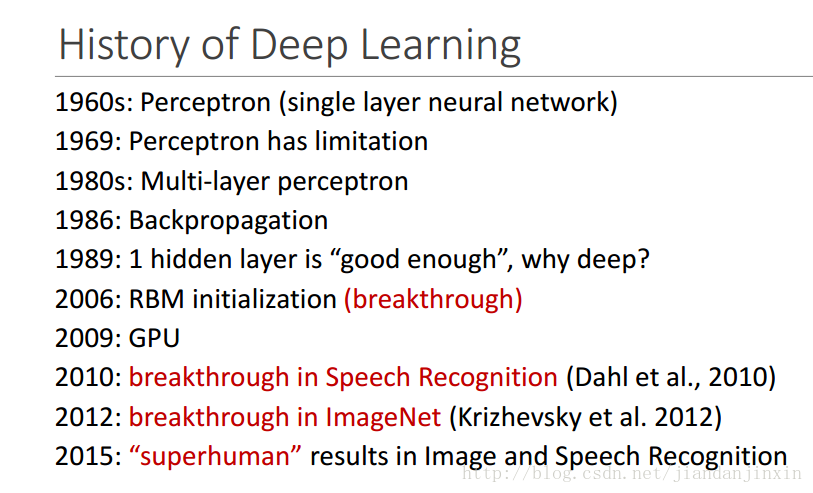 History of Deep Learning

1960s: Perceptron (single layer neural network)
1969: Perceptron has limitation
1980s: Multi-layer perceptron
1986: Backpropagation
1989: 1 hidden layer is “good enough”, why deep?
2006: RBM initialization (breakthrough)
2009: GPU
2010: breakthrough in Speech Recognition (Dahl et al., 2010)
2012: breakthrough in ImageNet (Krizhevsky et al. 2012)
2015: “superhuman” results in Image and Speech Recognition

http://blog.csdn.net/jiandanjinxin